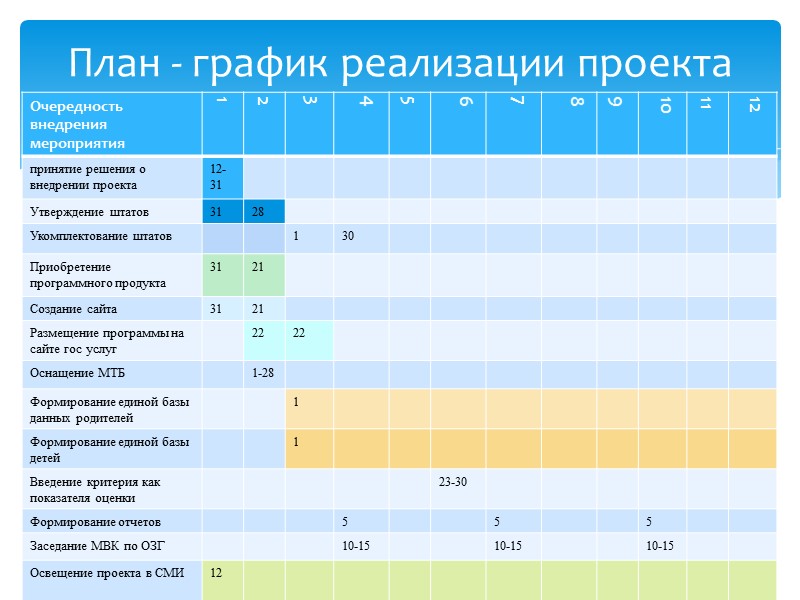 План - график реализации проекта

| Очередность внедрения мероприятия | 1 | 2 | 3 | 4 | 5 | 6 | 7 | 8 | 9 | 10 | 11 | 12 |
|---|---|---|---|---|---|---|---|---|---|---|---|---|
| принятие решения о внедрении проекта | 12-31 | | | | | | | | | | | |
| Утверждение штатов | 31 | 28 | | | | | | | | | | |
| Укомплектование штатов | | | 1 | 30 | | | | | | | | |
| Приобретение программного продукта | 31 | 21 | | | | | | | | | | |
| Создание сайта | 31 | 21 | | | | | | | | | | |
| Размещение программы на сайте гос услуг | | 22 | 22 | | | | | | | | | |
| Оснащение МТБ | | 1-28 | | | | | | | | | | |
| Формирование единой базы данных родителей | | | 1 | | | | | | | | | |
| Формирование единой базы детей | | | 1 | | | | | | | | | |
| Введение критерия как показателя оценки | | | | | | 23-30 | | | | | | |
| Формирование отчетов | | | | 5 | | | 5 | | | 5 | | |
| Заседание МВК по ОЗГ | | | | 10-15 | | | 10-15 | | | 10-15 | | |
| Освещение проекта в СМИ | 12 | | | | | | | | | | | |